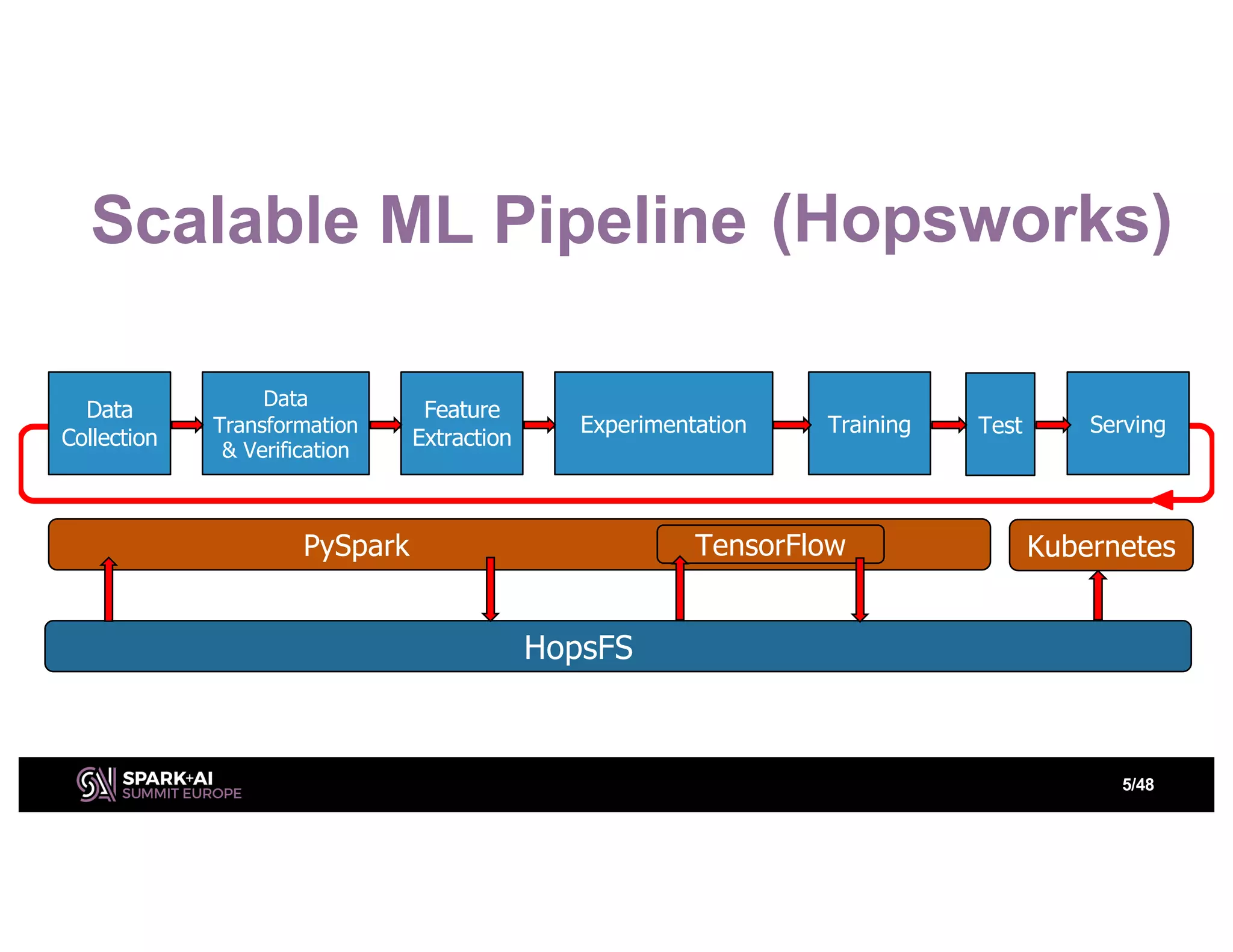 Scalable ML Pipeline (Hopsworks)

Data Collection

Data Transformation & Verification

Feature Extraction

Experimentation

Training

Test

Serving

PySpark

TensorFlow

Kubernetes

HopsFS

SPARK+AI
SUMMIT EUROPE

5/48